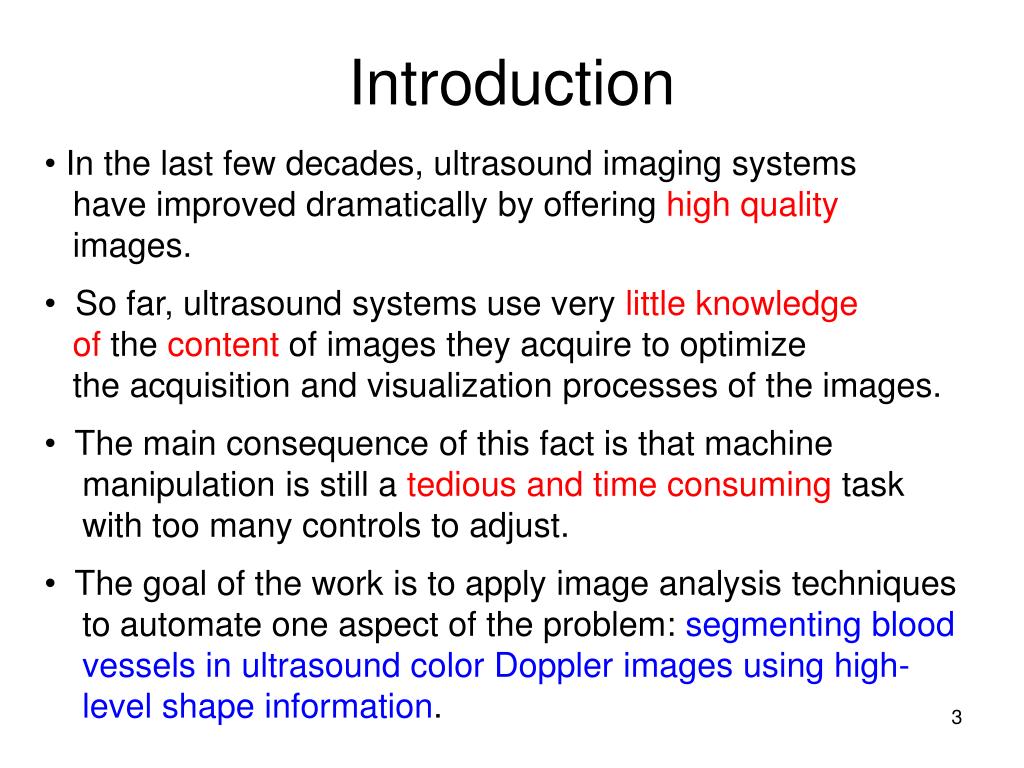 Introduction

• In the last few decades, ultrasound imaging systems have improved dramatically by offering high quality images.

• So far, ultrasound systems use very little knowledge of the content of images they acquire to optimize the acquisition and visualization processes of the images.

• The main consequence of this fact is that machine manipulation is still a tedious and time consuming task with too many controls to adjust.

• The goal of the work is to apply image analysis techniques to automate one aspect of the problem: segmenting blood vessels in ultrasound color Doppler images using high-level shape information.

3